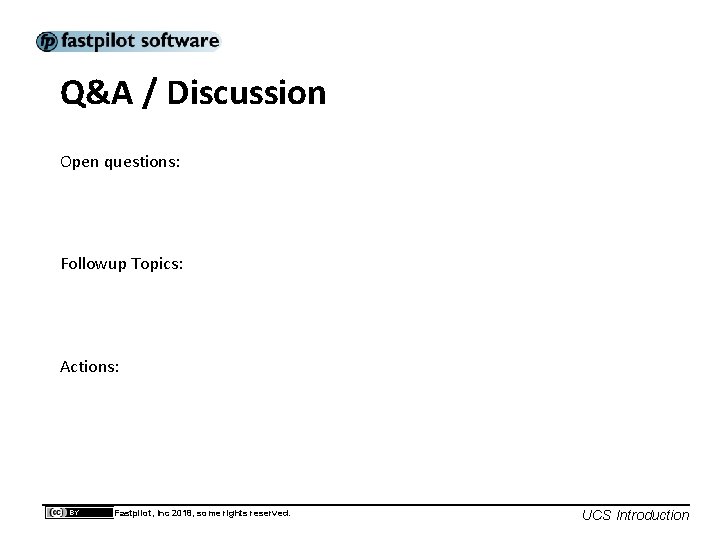 fp fastpilot software

Q&A / Discussion

Open questions:

Followup Topics:

Actions:

cc BY Fastpilot, Inc 2018, some rights reserved.

UCS Introduction